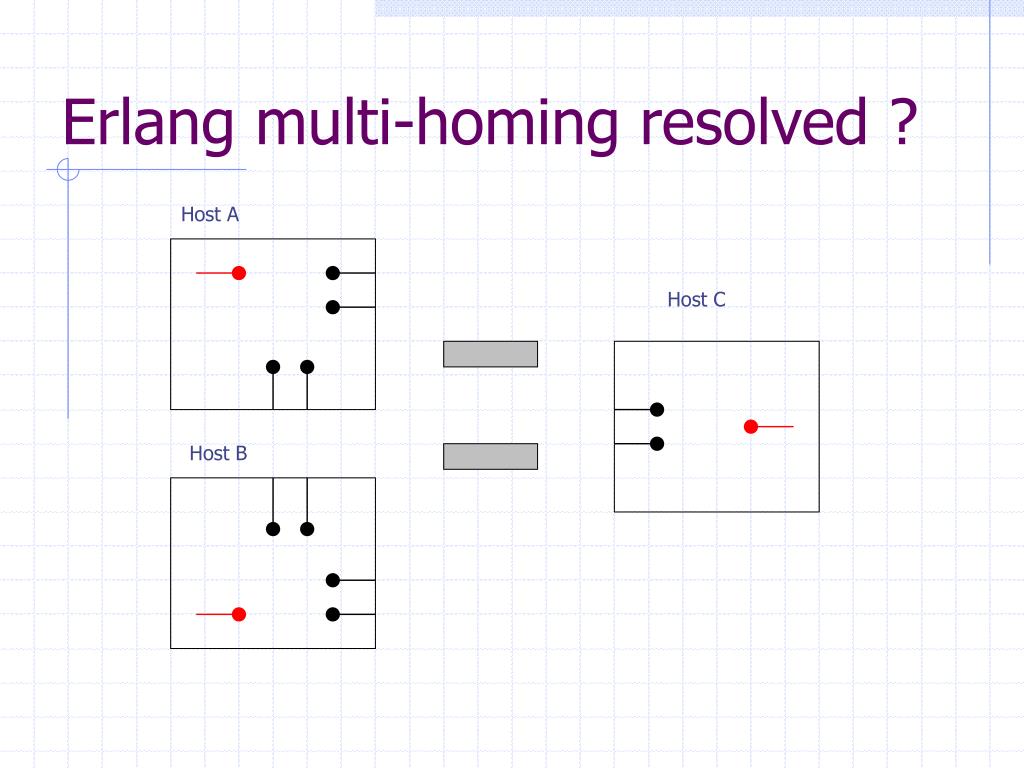 Erlang multi-homing resolved ?

Host A

Host C

Host B